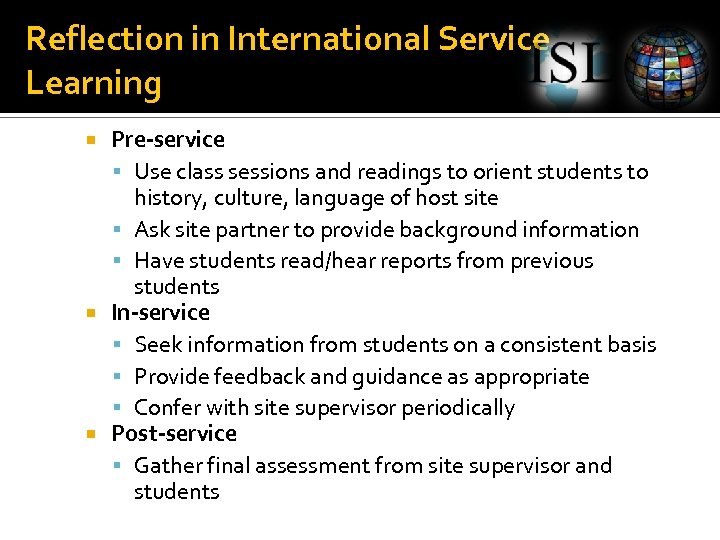 Reflection in International Service Learning

ISL

- Pre-service
  - Use class sessions and readings to orient students to history, culture, language of host site
  - Ask site partner to provide background information
  - Have students read/hear reports from previous students
- In-service
  - Seek information from students on a consistent basis
  - Provide feedback and guidance as appropriate
  - Confer with site supervisor periodically
- Post-service
  - Gather final assessment from site supervisor and students